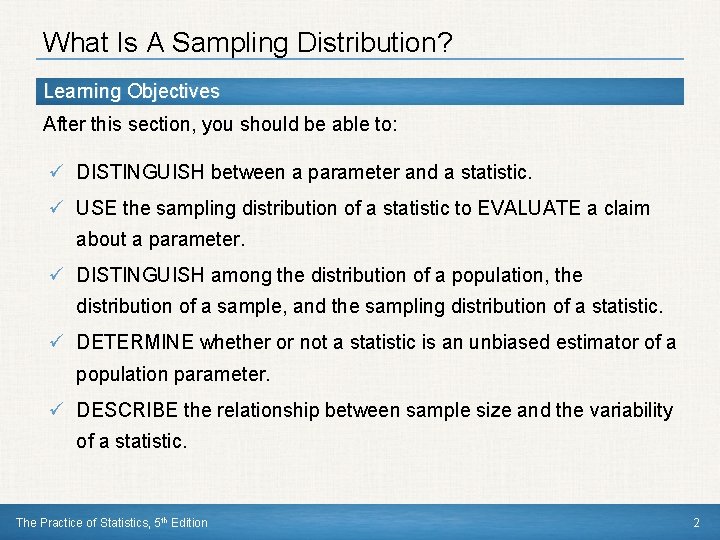 What Is A Sampling Distribution?

Learning Objectives

After this section, you should be able to:

✓ DISTINGUISH between a parameter and a statistic.

✓ USE the sampling distribution of a statistic to EVALUATE a claim about a parameter.

✓ DISTINGUISH among the distribution of a population, the distribution of a sample, and the sampling distribution of a statistic.

✓ DETERMINE whether or not a statistic is an unbiased estimator of a population parameter.

✓ DESCRIBE the relationship between sample size and the variability of a statistic.

The Practice of Statistics, 5th Edition

2